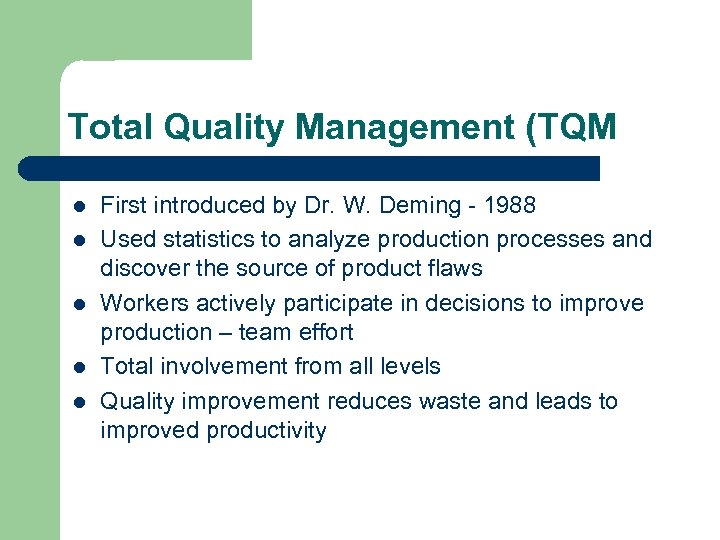 Total Quality Management (TQM

- First introduced by Dr. W. Deming - 1988
- Used statistics to analyze production processes and discover the source of product flaws
- Workers actively participate in decisions to improve production – team effort
- Total involvement from all levels
- Quality improvement reduces waste and leads to improved productivity